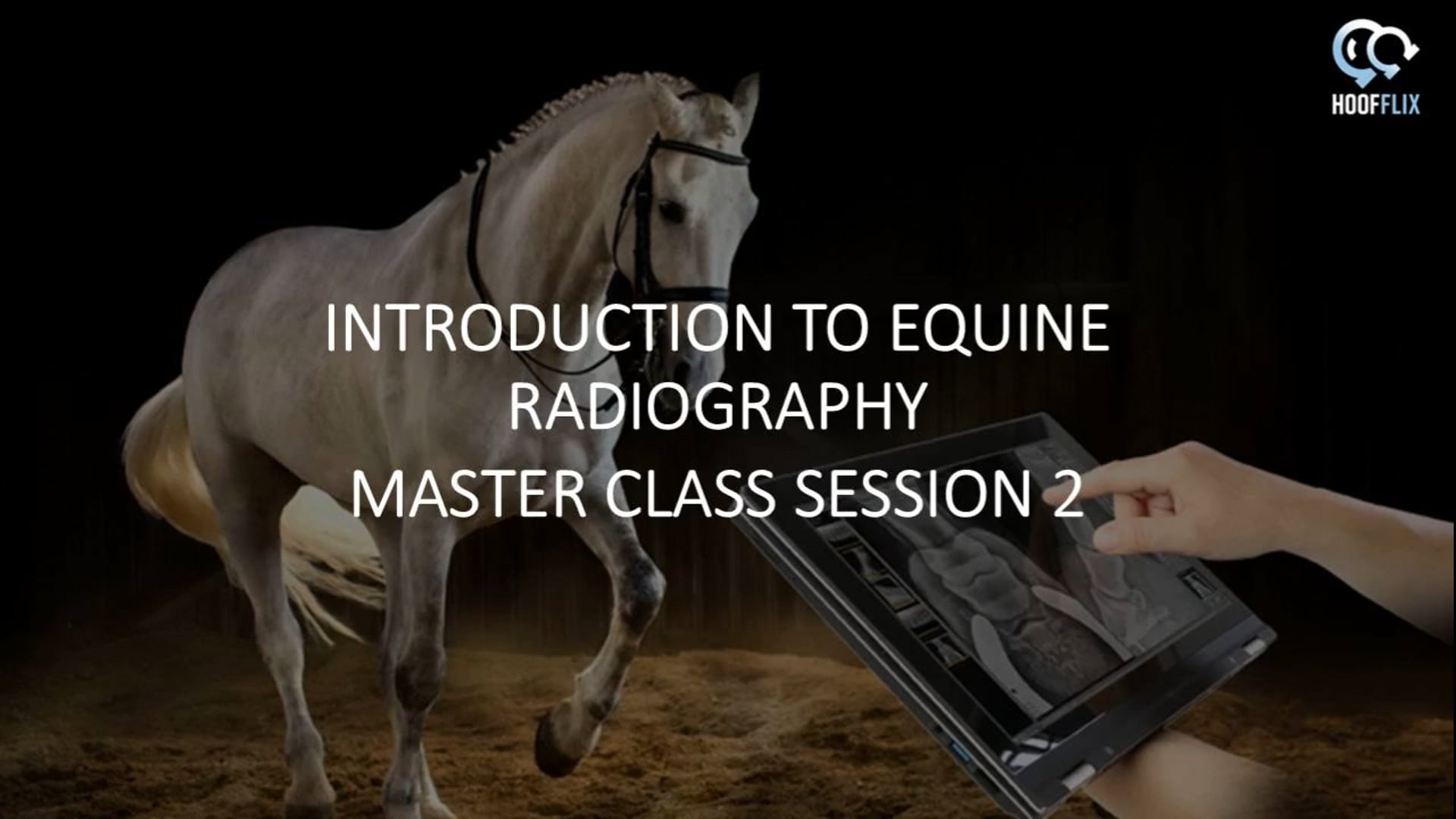 HOOFFLIX

INTRODUCTION TO EQUINE RADIOGRAPHY
MASTER CLASS SESSION 2